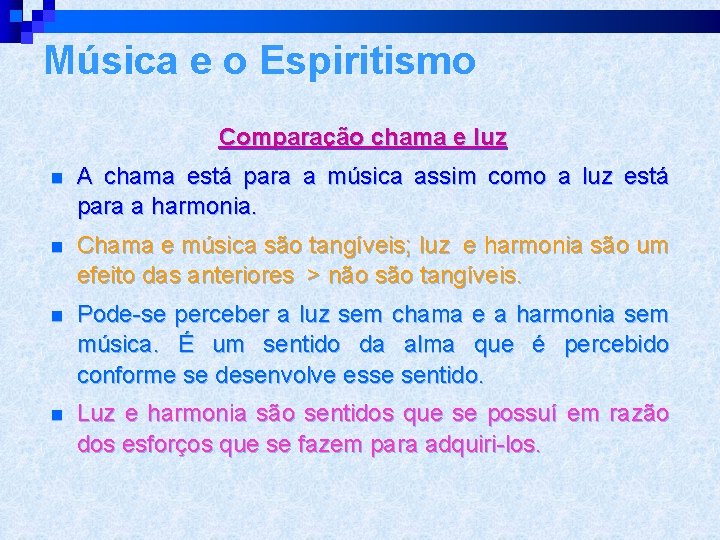 Música e o Espiritismo

Comparação chama e luz

- A chama está para a música assim como a luz está para a harmonia.
- Chama e música são tangíveis; luz e harmonia são um efeito das anteriores > não são tangíveis.
- Pode-se perceber a luz sem chama e a harmonia sem música. É um sentido da alma que é percebido conforme se desenvolve esse sentido.
- Luz e harmonia são sentidos que se possuí em razão dos esforços que se fazem para adquiri-los.